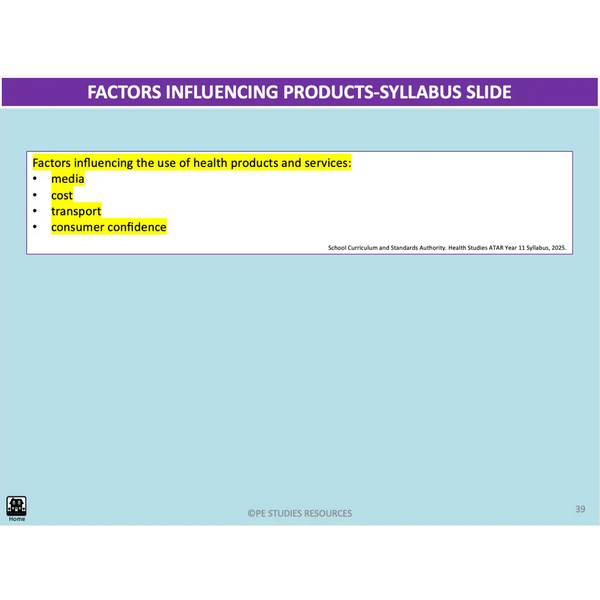 FACTORS INFLUENCING PRODUCTS-SYLLABUS SLIDE

Factors influencing the use of health products and services:
• media
• cost
• transport
• consumer confidence

School Curriculum and Standards Authority. Health Studies ATAR Year 11 Syllabus, 2025.

Home

©PE STUDIES RESOURCES

39